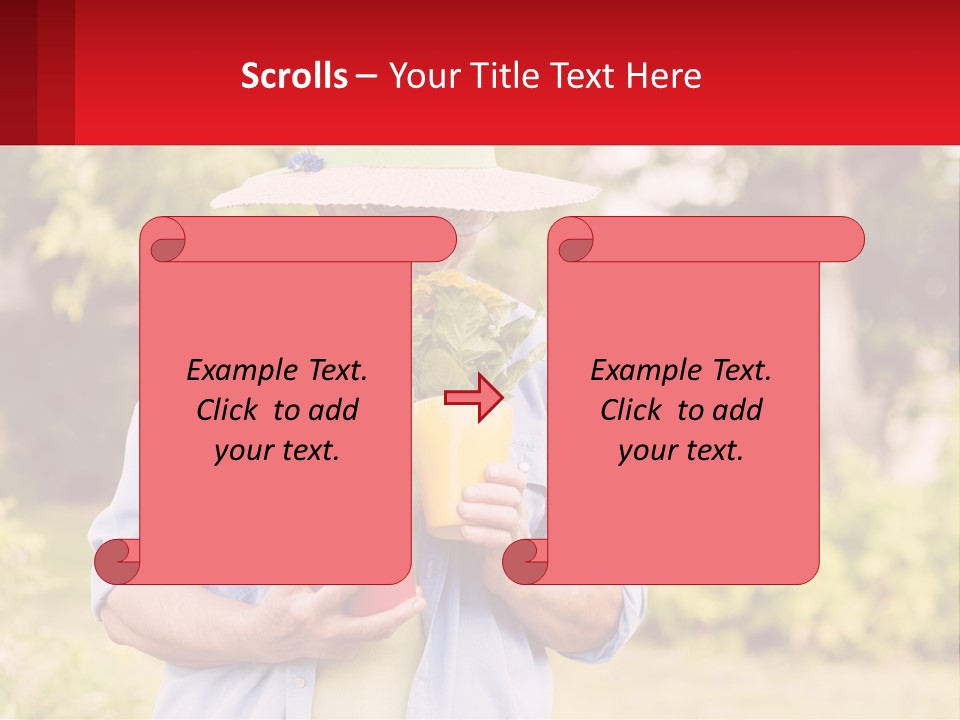 Scrolls – Your Title Text Here

Example Text. Click to add your text.

Example Text. Click to add your text.